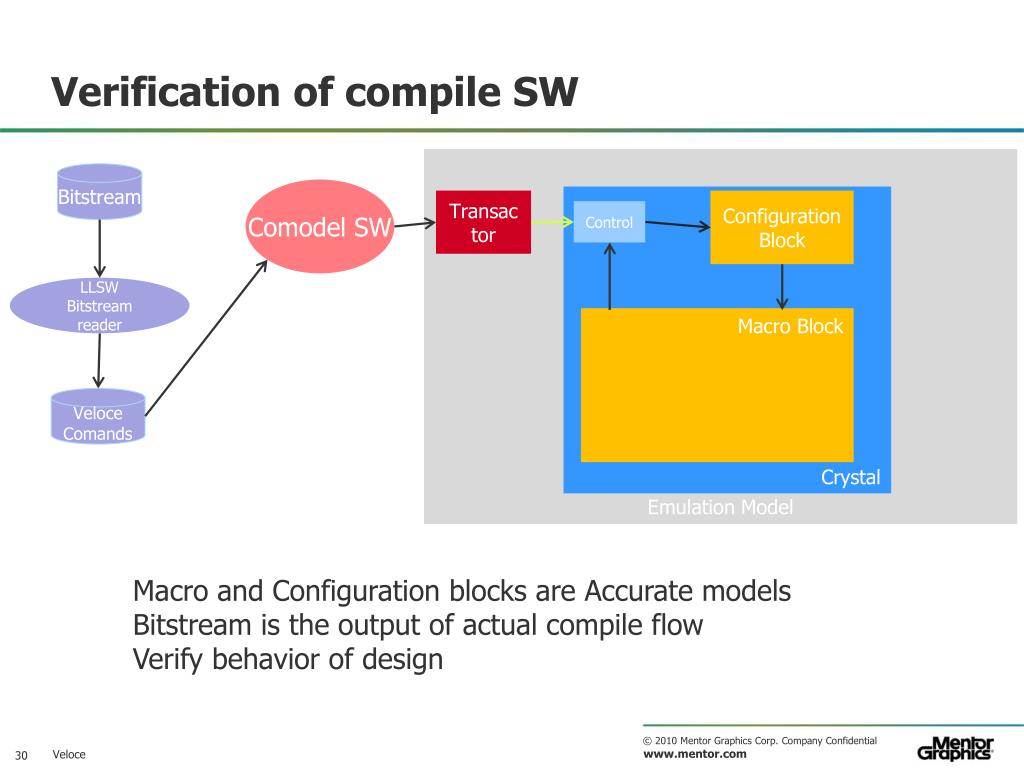 Verification of compile SW

Bitstream

LLSW Bitstream reader

Veloce Comands

Comodel SW

Transac tor

Control

Configuration Block

Macro Block

Crystal

Emulation Model

Macro and Configuration blocks are Accurate models
Bitstream is the output of actual compile flow
Verify behavior of design

30 Veloce

© 2010 Mentor Graphics Corp. Company Confidential
www.mentor.com

Mentor Graphics